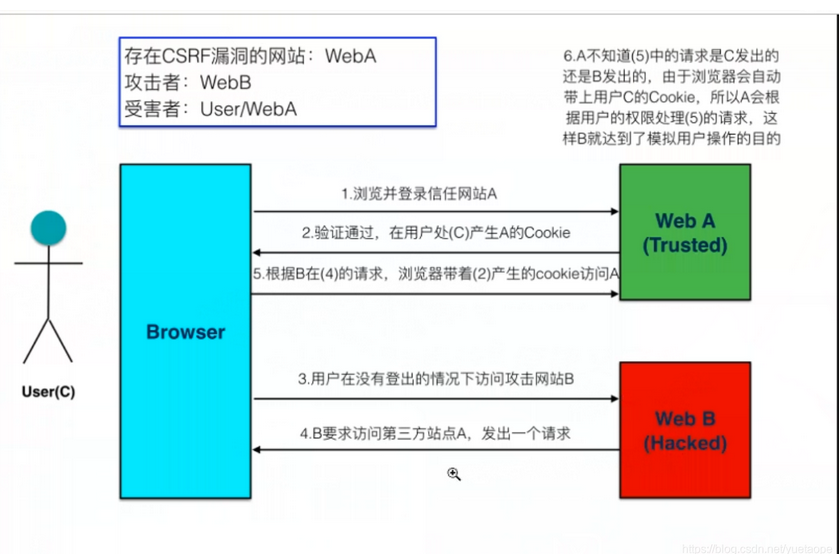 存在CSRF漏洞的网站：WebA
攻击者：WebB
受害者：User/WebA

6.A不知道(5)中的请求是C发出的还是B发出的，由于浏览器会自动带上用户C的Cookie，所以A会根据用户的权限处理(5)的请求，这样B就达到了模拟用户操作的目的

User(C)

Browser

1.浏览并登录信任网站A

2.验证通过，在用户处(C)产生A的Cookie

5.根据B在(4)的请求，浏览器带着(2)产生的cookie访问A

Web A
(Trusted)

3.用户在没有登出的情况下访问攻击网站B

4.B要求访问第三方站点A，发出一个请求

Web B
(Hacked)

https://blog.csdn.net/yuetsope